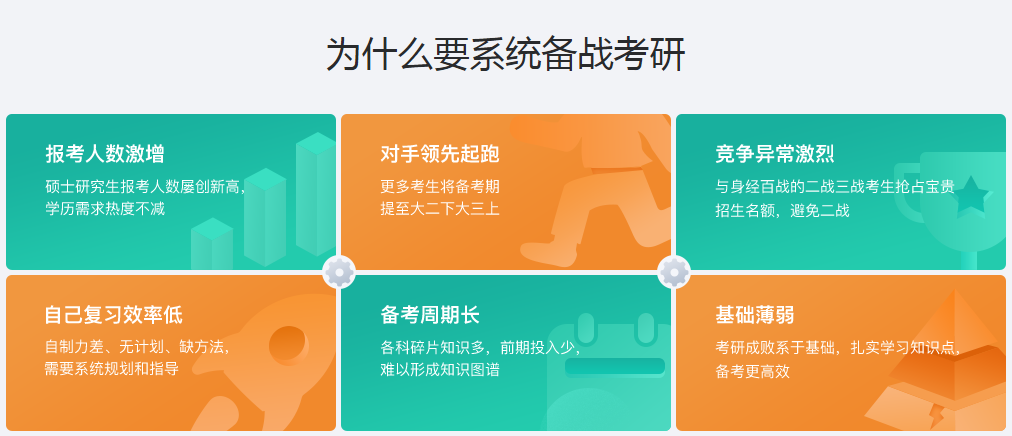 为什么要系统备战考研

报考人数激增
硕士研究生报考人数屡创新高，学历需求热度不减

对手领先起跑
更多考生将备考期提至大二下大三上

竞争异常激烈
与身经百战的二战三战考生抢占宝贵招生名额，避免二战

自己复习效率低
自制力差、无计划、缺方法，需要系统规划和指导

备考周期长
各科碎片知识多，前期投入少，难以形成知识图谱

基础薄弱
考研成败系于基础，扎实学习知识点，备考更高效